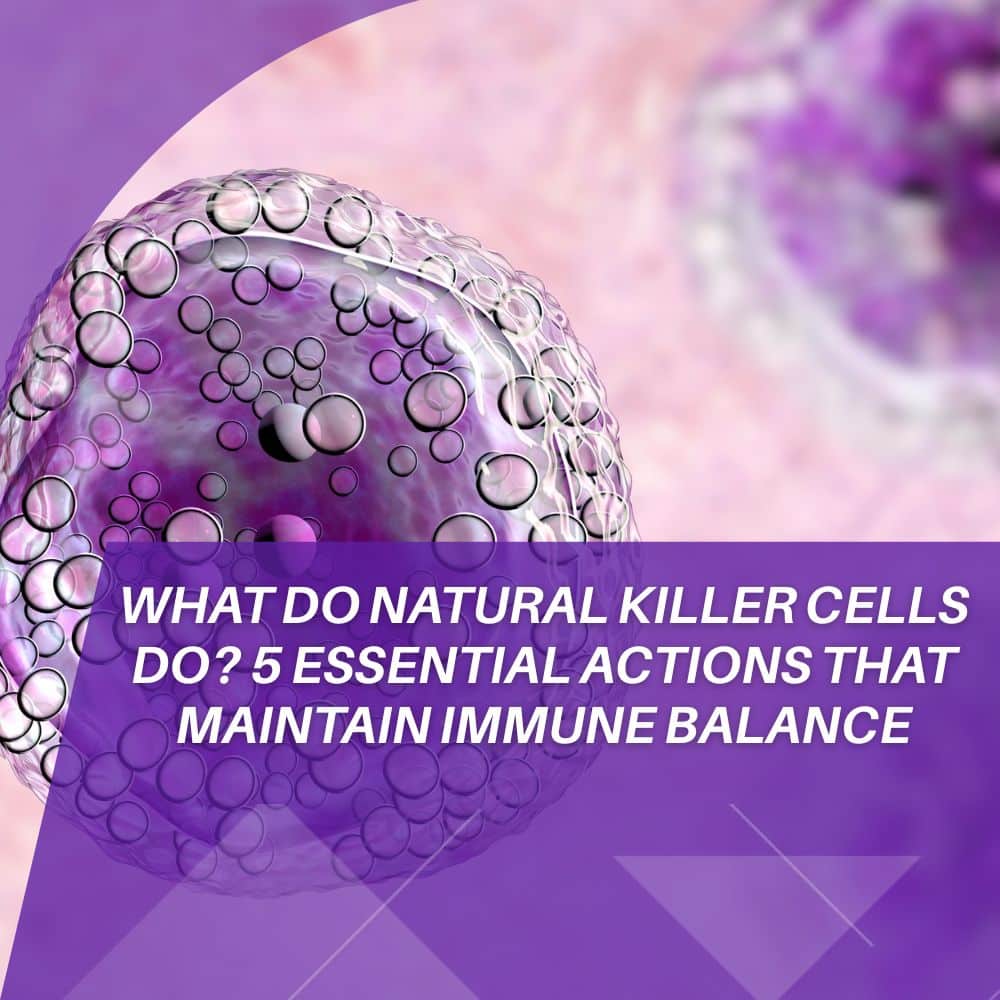 WHAT DO NATURAL KILLER CELLS DO? 5 ESSENTIAL ACTIONS THAT MAINTAIN IMMUNE BALANCE